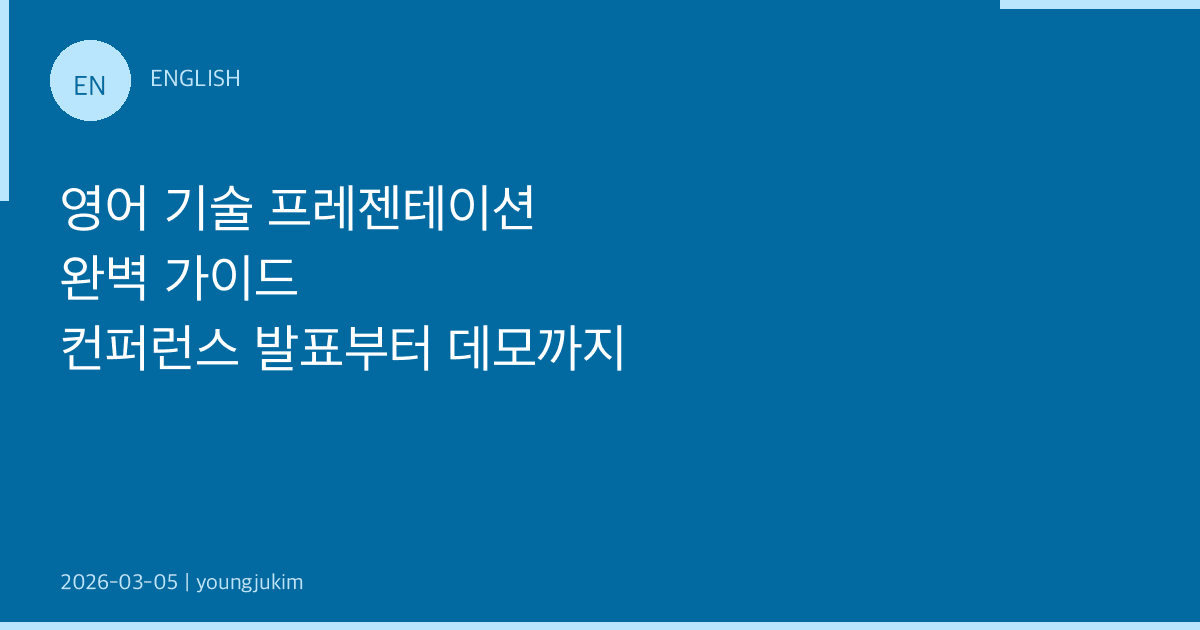 EN

ENGLISH

영어 기술 프레젠테이션
완벽 가이드
컨퍼런스 발표부터 데모까지

2026-03-05 | youngjukim